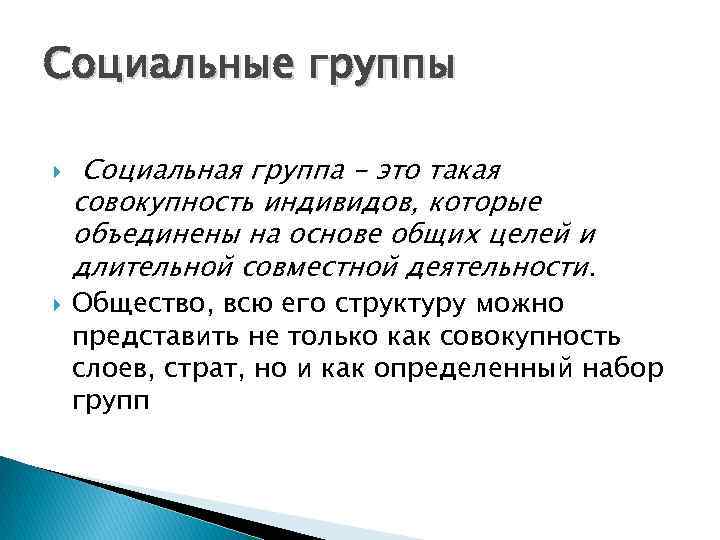 Социальные группы

Социальная группа – это такая совокупность индивидов, которые объединены на основе общих целей и длительной совместной деятельности.

Общество, всю его структуру можно представить не только как совокупность слоев, страт, но и как определенный набор групп